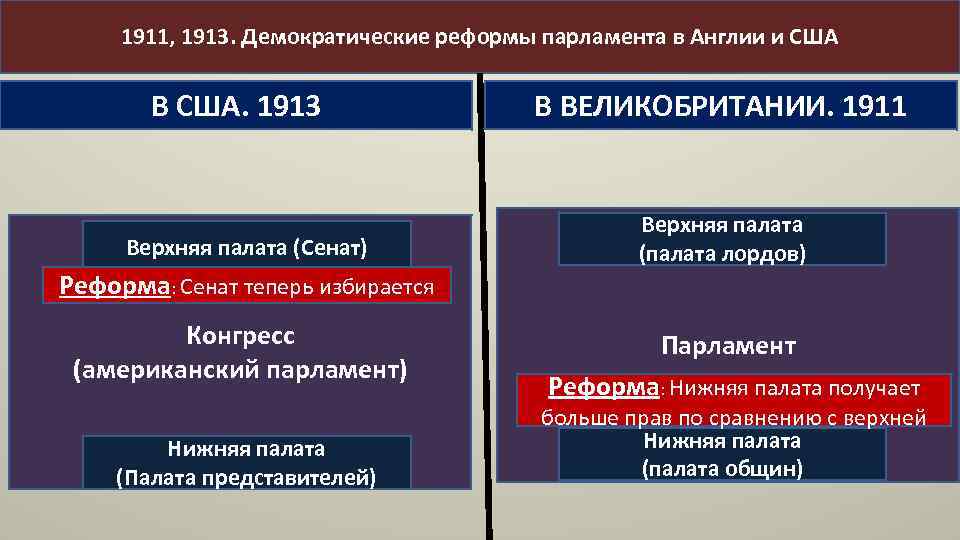 1911, 1913. Демократические реформы парламента в Англии и США

В США. 1913

Верхняя палата (Сенат)

Реформа: Сенат теперь избирается

Конгресс
(американский парламент)

Нижняя палата
(Палата представителей)

В ВЕЛИКОБРИТАНИИ. 1911

Верхняя палата
(палата лордов)

Парламент

Реформа: Нижняя палата получает больше прав по сравнению с верхней

Нижняя палата
(палата общин)